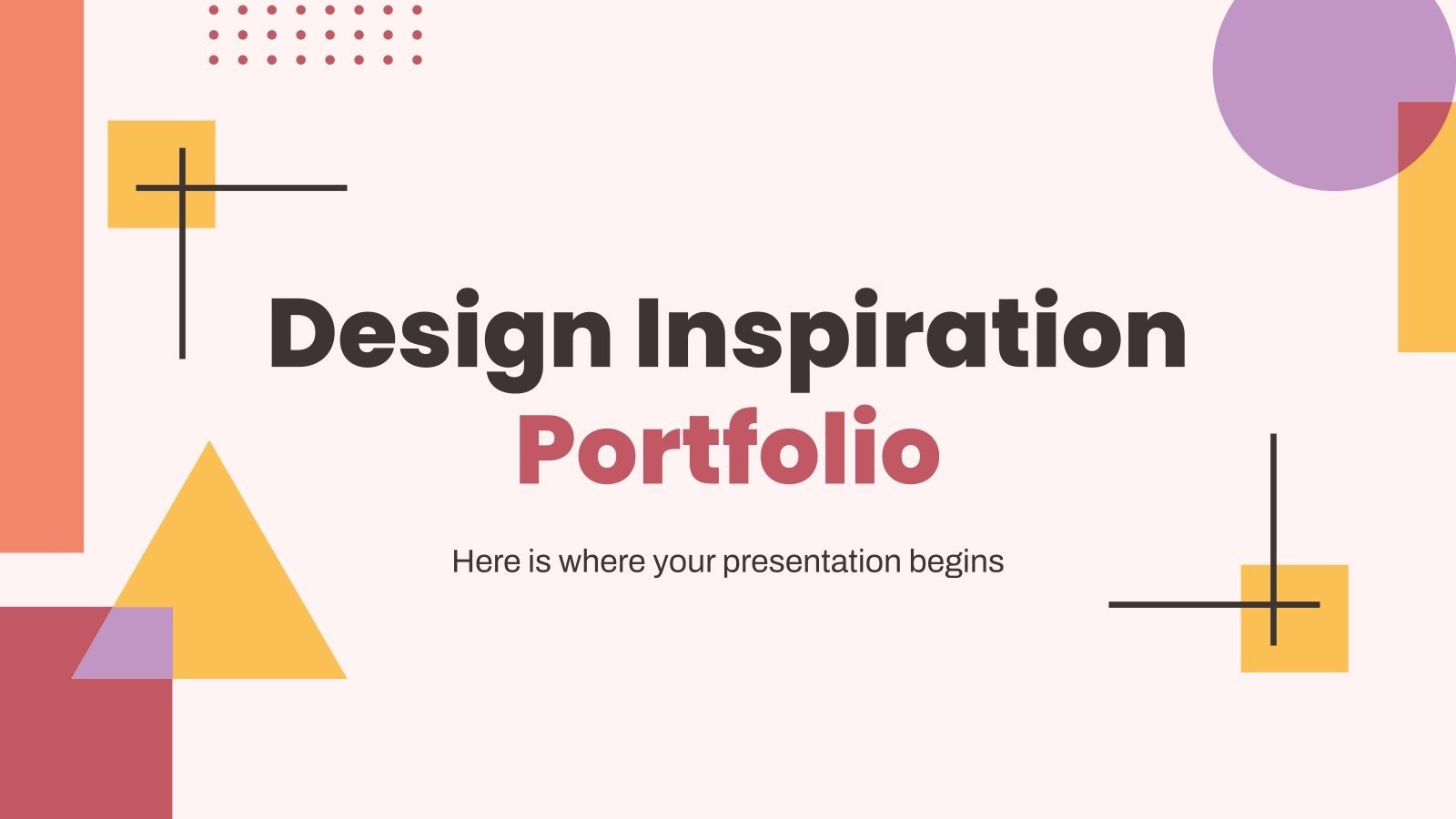 Design Inspiration
Portfolio

Here is where your presentation begins